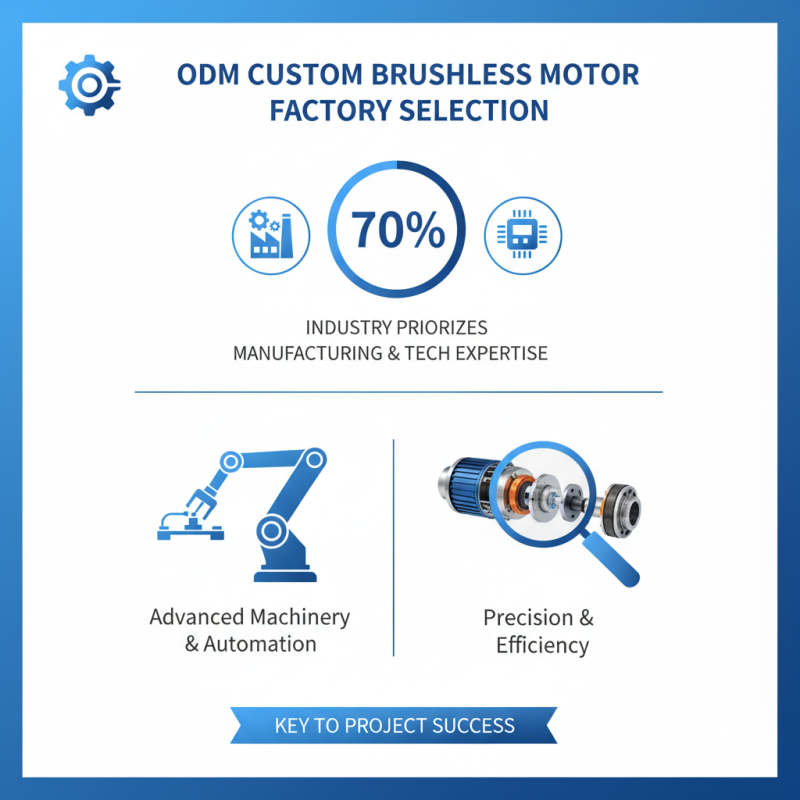 ODM CUSTOM BRUSHLESS MOTOR FACTORY SELECTION

70%

INDUSTRY PRIORIZES
MANUFACTURING & TECH EXPERTISE

Advanced Machinery & Automation

Precision & Efficiency

KEY TO PROJECT SUCCESS